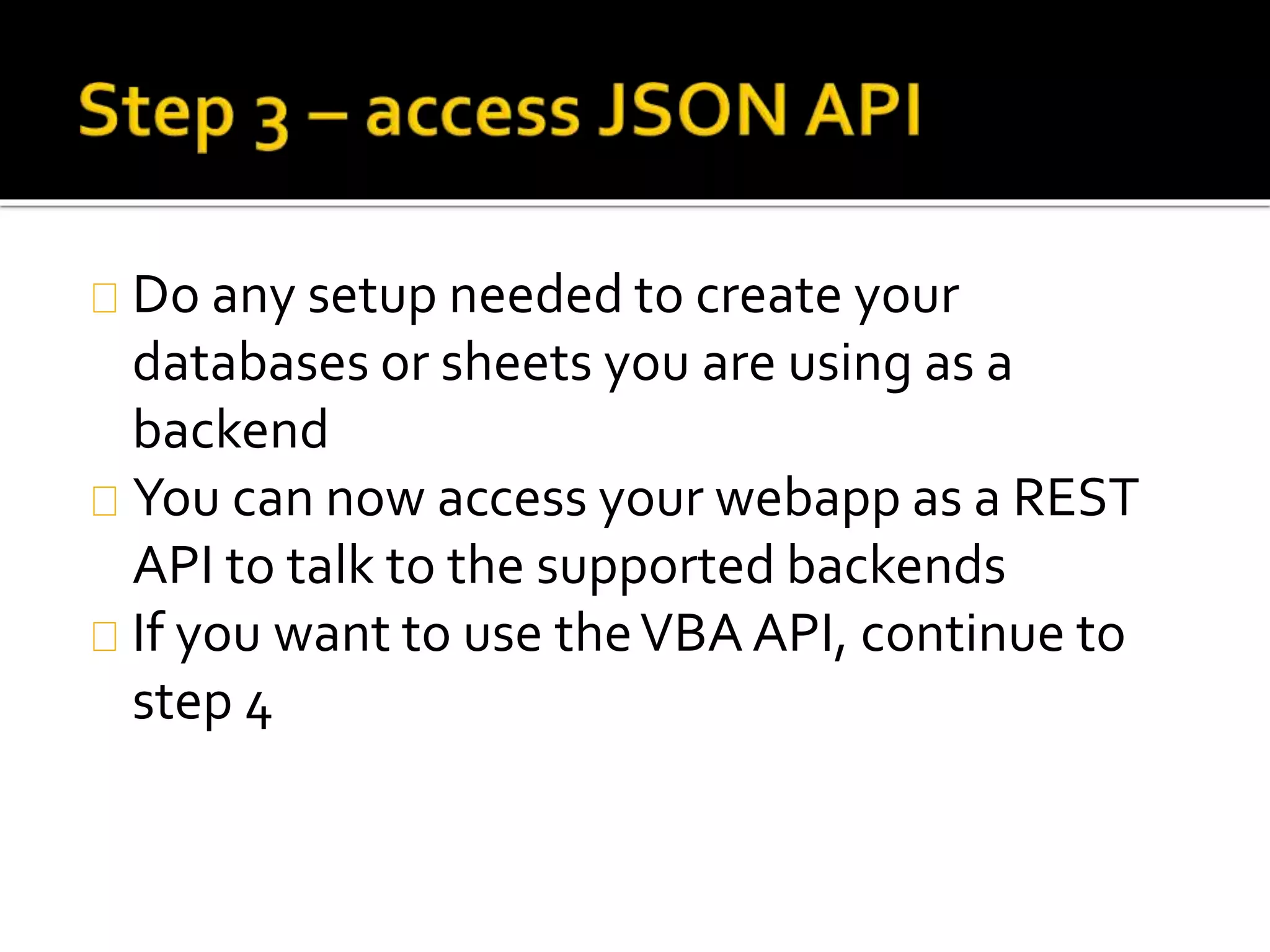 Step 3 – access JSON API

Do any setup needed to create your databases or sheets you are using as a backend

You can now access your webapp as a REST API to talk to the supported backends

If you want to use the VBA API, continue to step 4